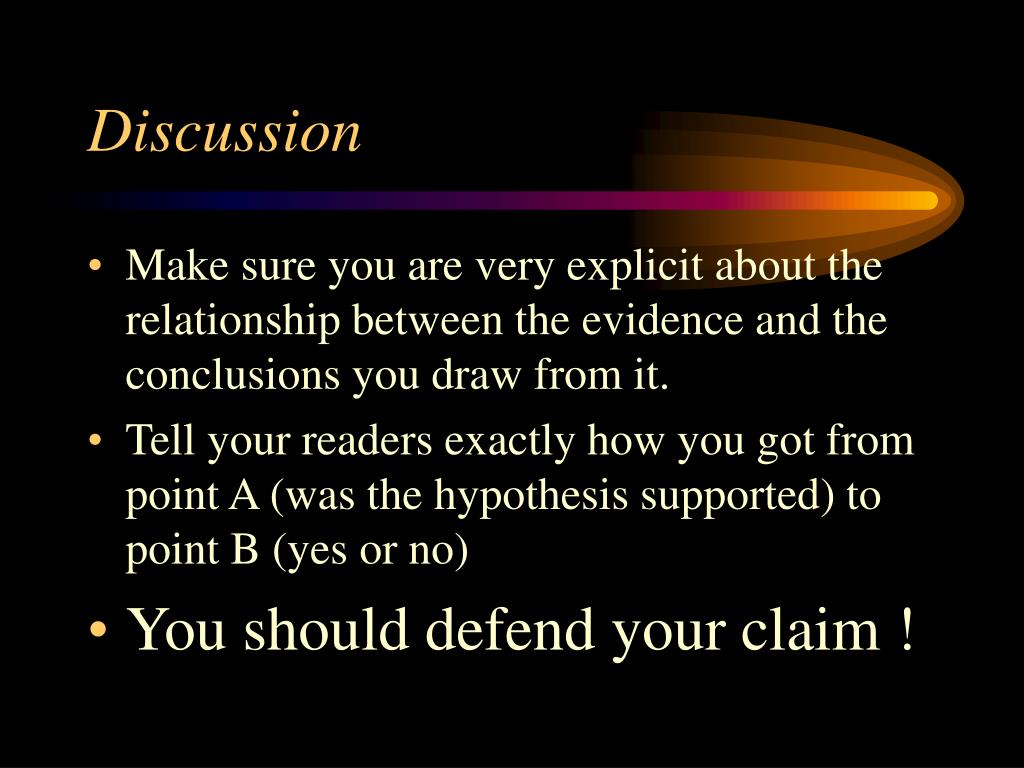 Discussion

• Make sure you are very explicit about the relationship between the evidence and the conclusions you draw from it.

• Tell your readers exactly how you got from point A (was the hypothesis supported) to point B (yes or no)

• You should defend your claim !